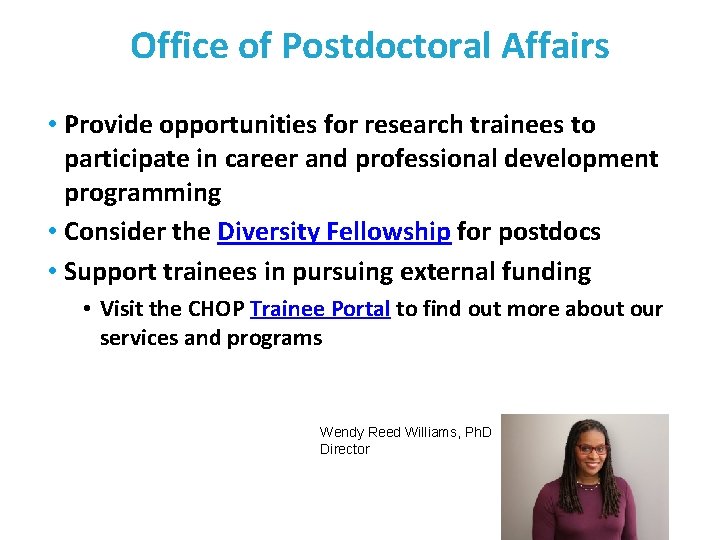 Office of Postdoctoral Affairs

• Provide opportunities for research trainees to participate in career and professional development programming
• Consider the Diversity Fellowship for postdocs
• Support trainees in pursuing external funding
  • Visit the CHOP Trainee Portal to find out more about our services and programs

Wendy Reed Williams, PhD
Director